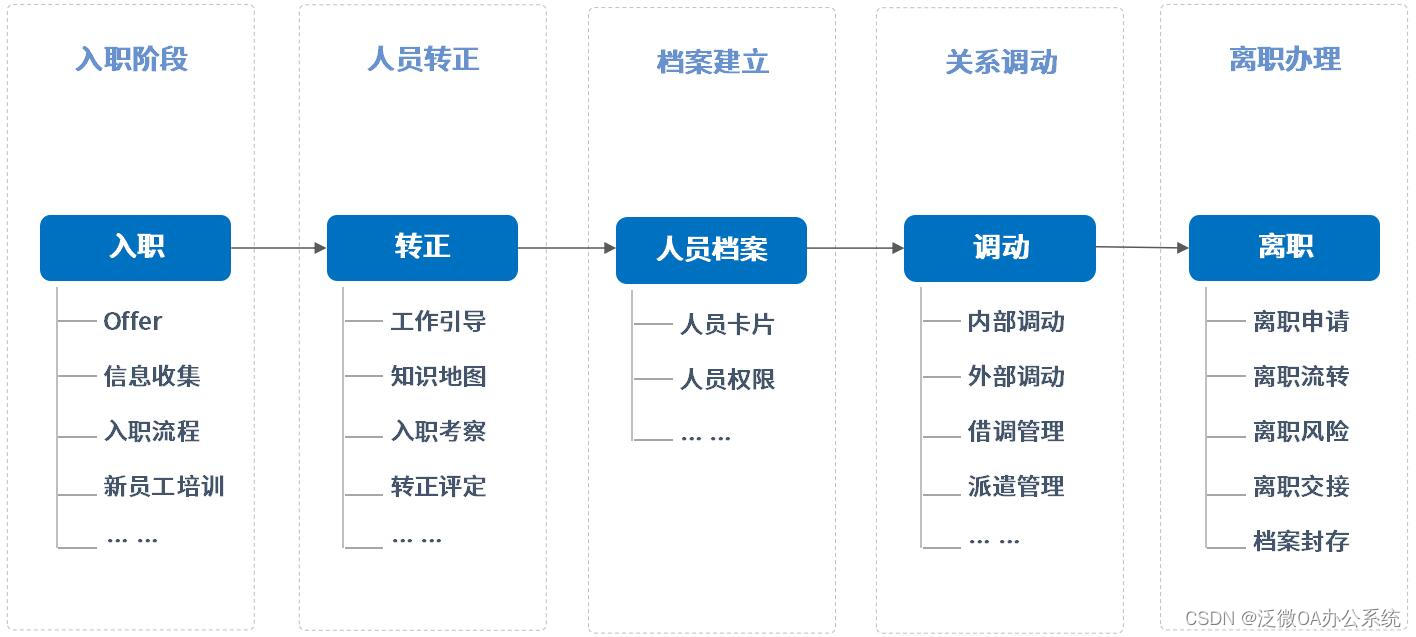 入职阶段

入职

Offer
信息收集
入职流程
新员工培训
… …

人员转正

转正

工作引导
知识地图
入职考察
转正评定
… …

档案建立

人员档案

人员卡片
人员权限
… …

关系调动

调动

内部调动
外部调动
借调管理
派遣管理
… …

离职办理

离职

离职申请
离职流转
离职风险
离职交接
档案封存

CSDN @泛微OA办公系统